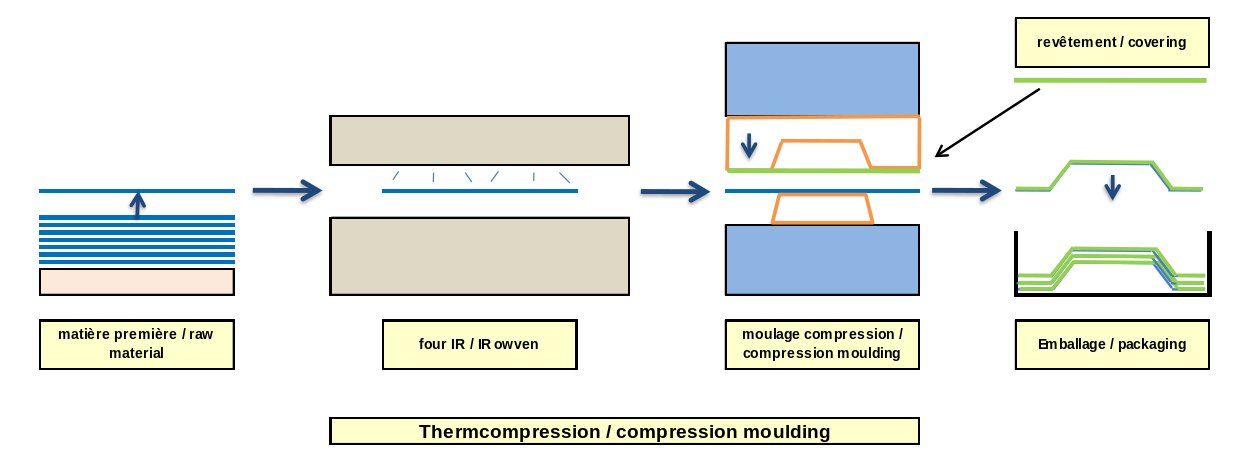 revêtement / covering

matière première / raw material

four IR / IR owven

moulage compression / compression moulding

Emballage / packaging

Thermcompression / compression moulding